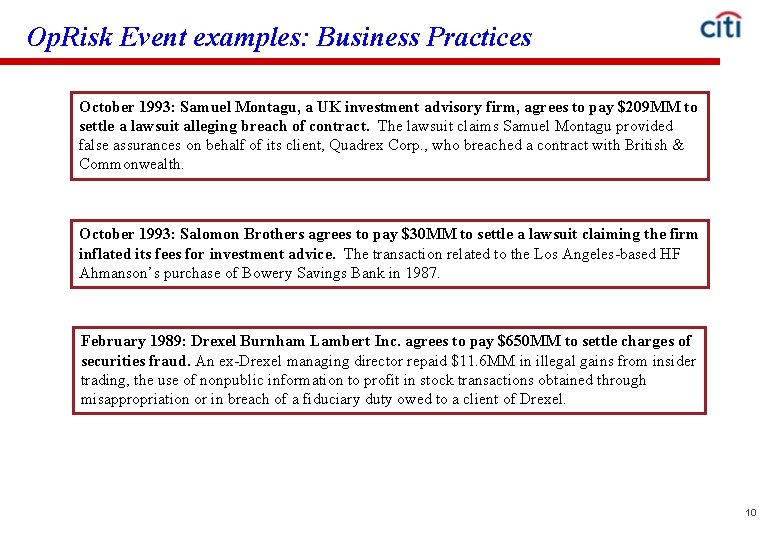 OpRisk Event examples: Business Practices

citi

October 1993: Samuel Montagu, a UK investment advisory firm, agrees to pay \$209MM to settle a lawsuit alleging breach of contract. The lawsuit claims Samuel Montagu provided false assurances on behalf of its client, Quadrex Corp., who breached a contract with British & Commonwealth.

October 1993: Salomon Brothers agrees to pay \$30MM to settle a lawsuit claiming the firm inflated its fees for investment advice. The transaction related to the Los Angeles-based HF Ahmanson's purchase of Bowery Savings Bank in 1987.

February 1989: Drexel Burnham Lambert Inc. agrees to pay \$650MM to settle charges of securities fraud. An ex-Drexel managing director repaid \$11.6MM in illegal gains from insider trading, the use of nonpublic information to profit in stock transactions obtained through misappropriation or in breach of a fiduciary duty owed to a client of Drexel.

10